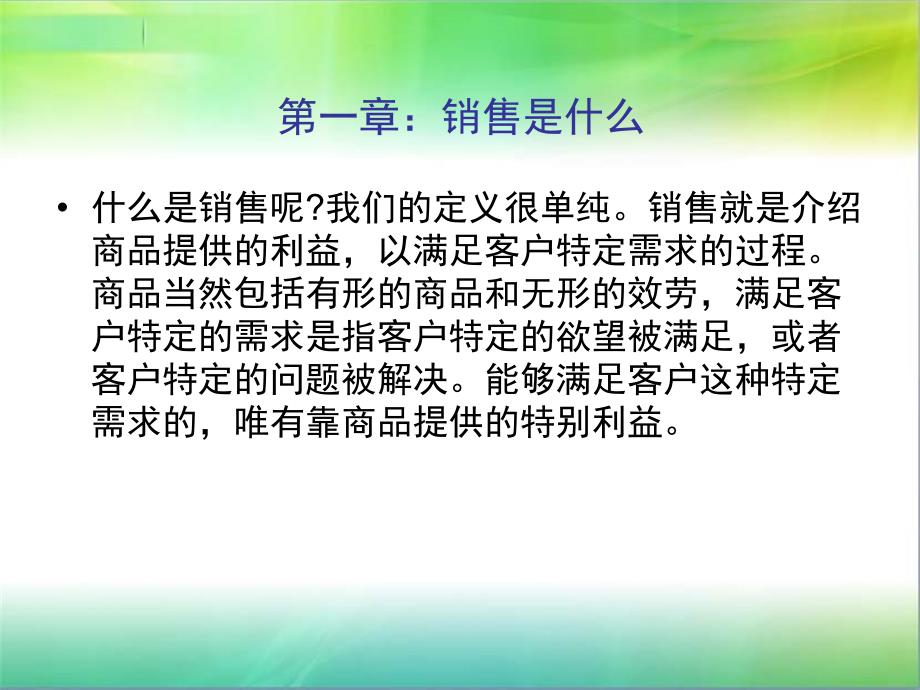 第一章：销售是什么

• 什么是销售呢?我们的定义很单纯。销售就是介绍商品提供的利益，以满足客户特定需求的过程。商品当然包括有形的商品和无形的效劳，满足客户特定的需求是指客户特定的欲望被满足，或者客户特定的问题被解决。能够满足客户这种特定需求的，唯有靠商品提供的特别利益。